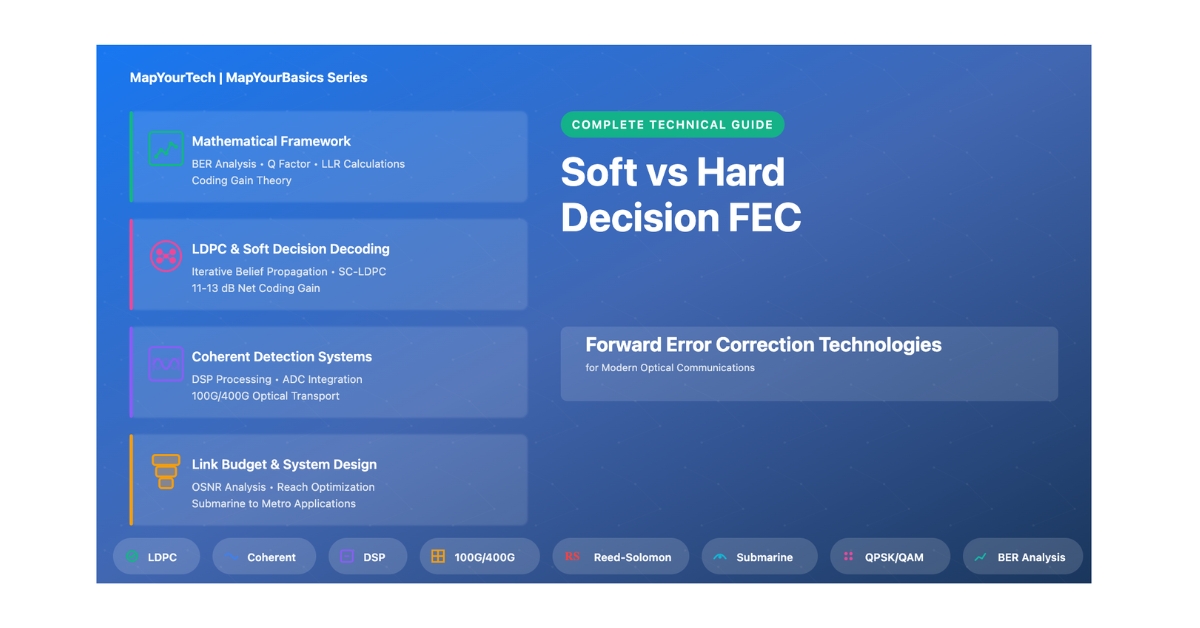 MapYourTech | MapYourBasics Series

Mathematical Framework
BER Analysis • Q Factor • LLR Calculations
Coding Gain Theory

LDPC & Soft Decision Decoding
Iterative Belief Propagation • SC-LDPC
11-13 dB Net Coding Gain

Coherent Detection Systems
DSP Processing • ADC Integration
100G/400G Optical Transport

Link Budget & System Design
OSNR Analysis • Reach Optimization
Submarine to Metro Applications

COMPLETE TECHNICAL GUIDE

Soft vs Hard Decision FEC

Forward Error Correction Technologies
for Modern Optical Communications

LDPC
Coherent
DSP
100G/400G
RS Reed-Solomon
Submarine
QPSK/QAM
BER Analysis